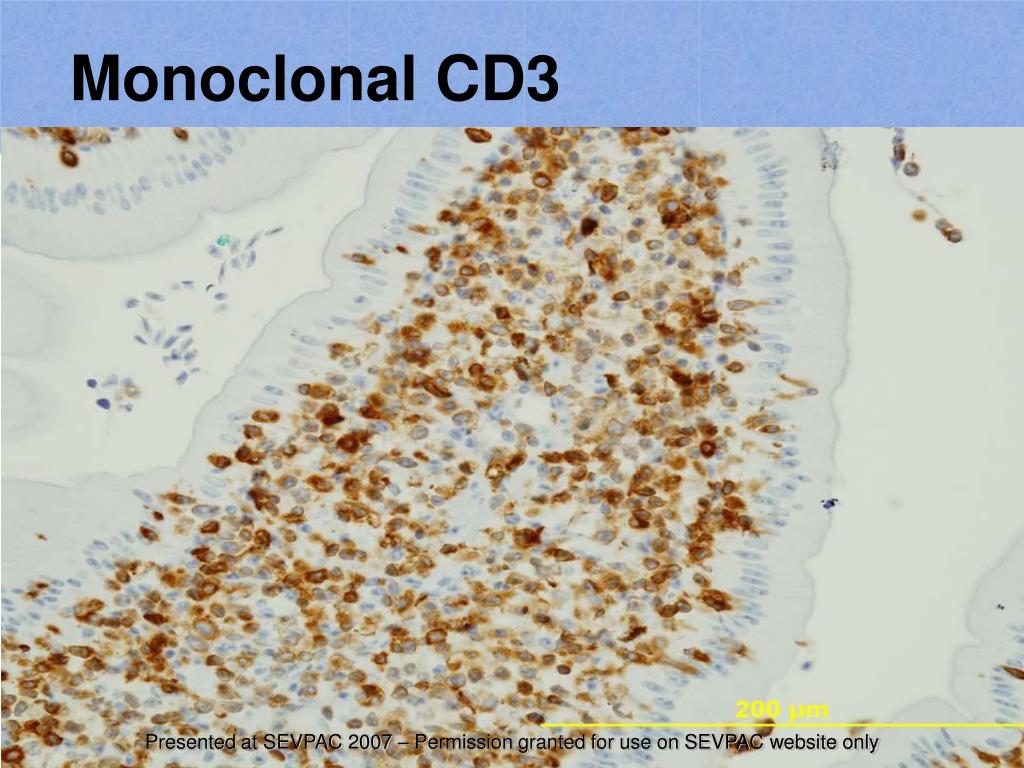 Monoclonal CD3

200 μm

Presented at SEVPAC 2007 – Permission granted for use on SEVPAC website only